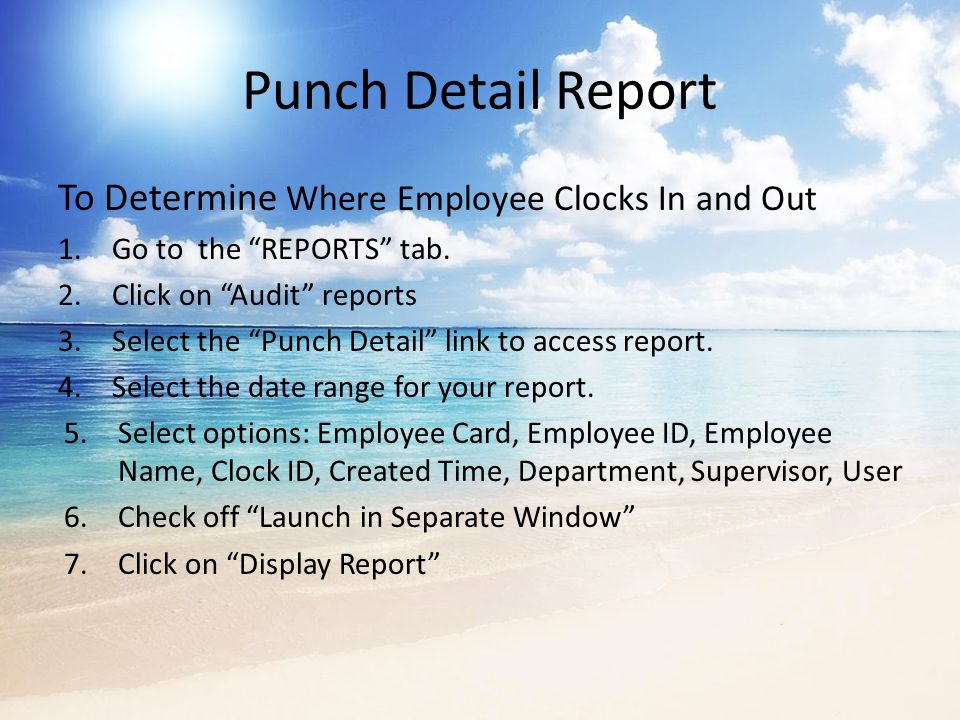 Punch Detail Report

To Determine Where Employee Clocks In and Out

1. Go to  the “REPORTS” tab.
2. Click on “Audit” reports
3. Select the “Punch Detail” link to access report.
4. Select the date range for your report.
5. Select options: Employee Card, Employee ID, Employee Name, Clock ID, Created Time, Department, Supervisor, User
6. Check off “Launch in Separate Window”
7. Click on “Display Report”